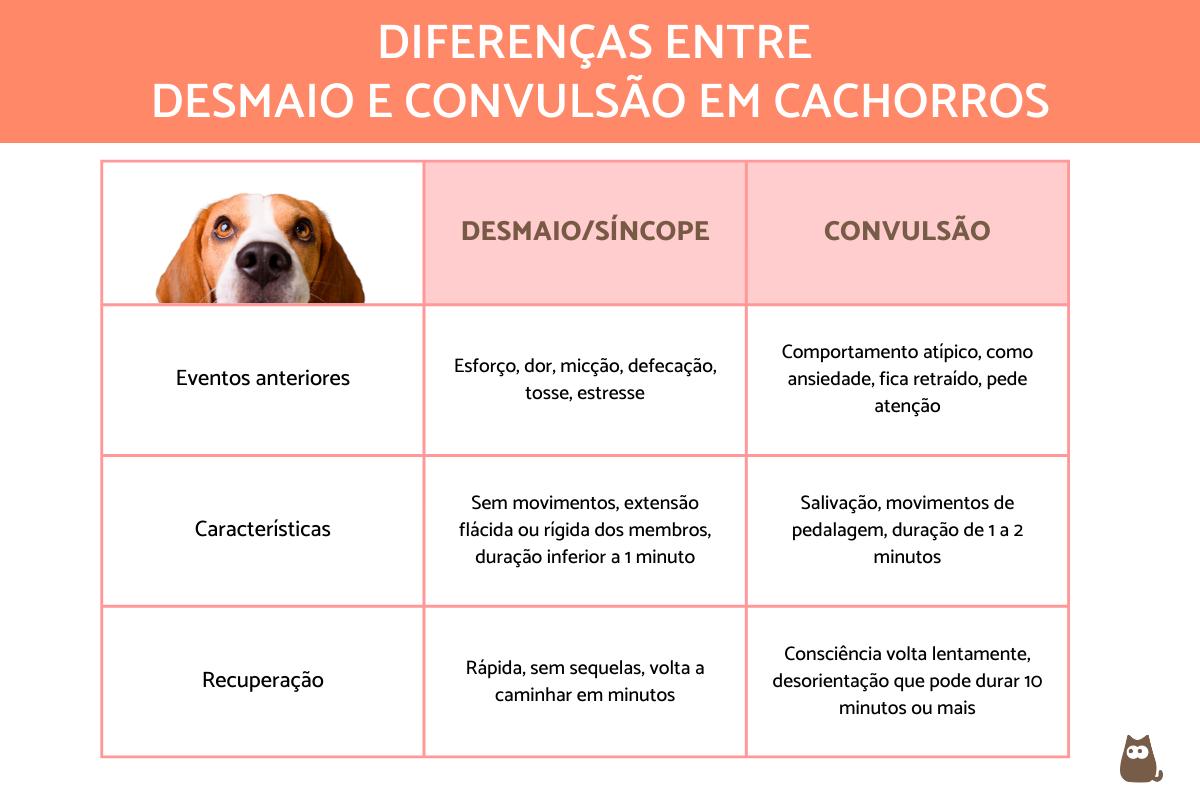 DIFERENÇAS ENTRE
DESMAIO E CONVULSÃO EM CACHORROS

| | DESMAIO/SÍNCOPE | CONVULSÃO |
|---|---|---|
| Eventos anteriores | Esforço, dor, micção, defecação, tosse, estresse | Comportamento atípico, como ansiedade, fica retraído, pede atenção |
| Características | Sem movimentos, extensão flácida ou rígida dos membros, duração inferior a 1 minuto | Salivação, movimentos de pedalagem, duração de 1 a 2 minutos |
| Recuperação | Rápida, sem sequelas, volta a caminhar em minutos | Consciência volta lentamente, desorientação que pode durar 10 minutos ou mais |